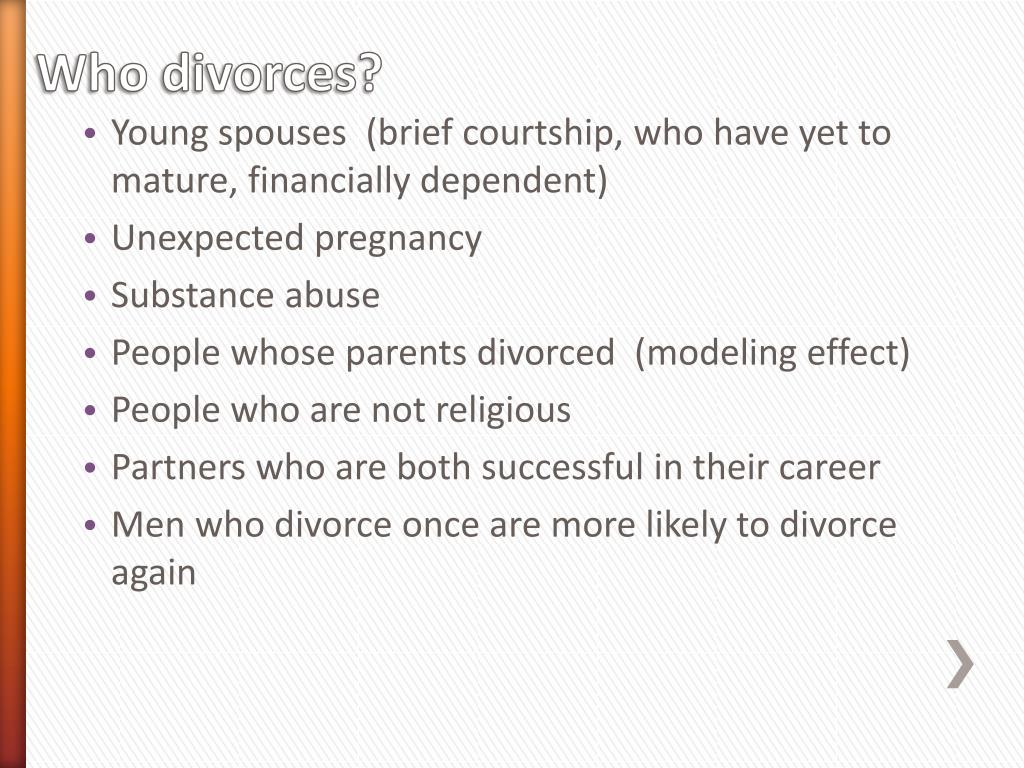 Who divorces?

• Young spouses (brief courtship, who have yet to mature, financially dependent)
• Unexpected pregnancy
• Substance abuse
• People whose parents divorced (modeling effect)
• People who are not religious
• Partners who are both successful in their career
• Men who divorce once are more likely to divorce again